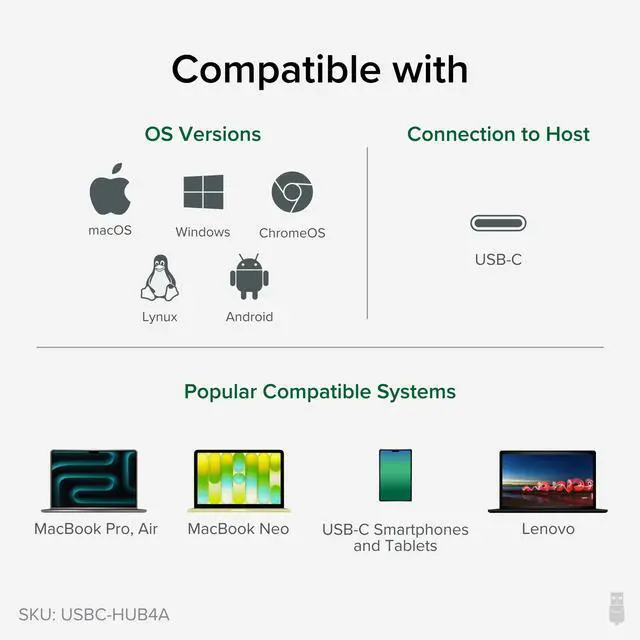 Compatible with

OS Versions

macOS

Windows

ChromeOS

Lynux

Android

Connection to Host

USB-C

Popular Compatible Systems

MacBook Pro, Air

MacBook Neo

USB-C Smartphones and Tablets

Lenovo

SKU: USBC-HUB4A